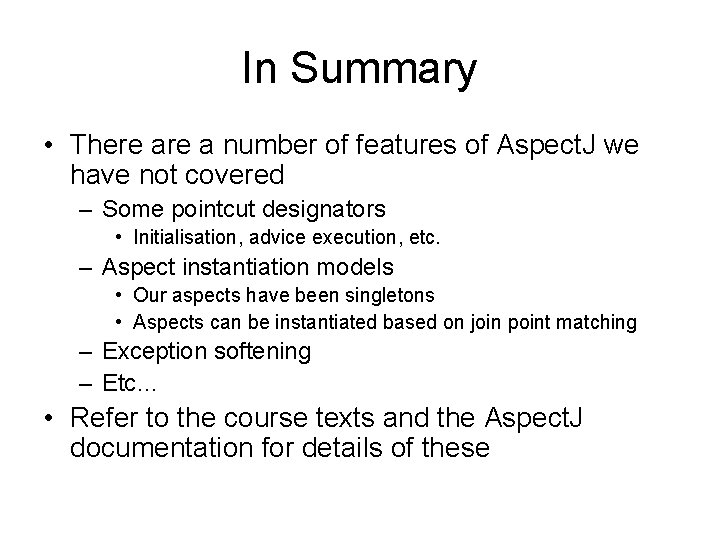 In Summary

• There are a number of features of AspectJ we have not covered
– Some pointcut designators
• Initialisation, advice execution, etc.
– Aspect instantiation models
• Our aspects have been singletons
• Aspects can be instantiated based on join point matching
– Exception softening
– Etc...

• Refer to the course texts and the AspectJ documentation for details of these